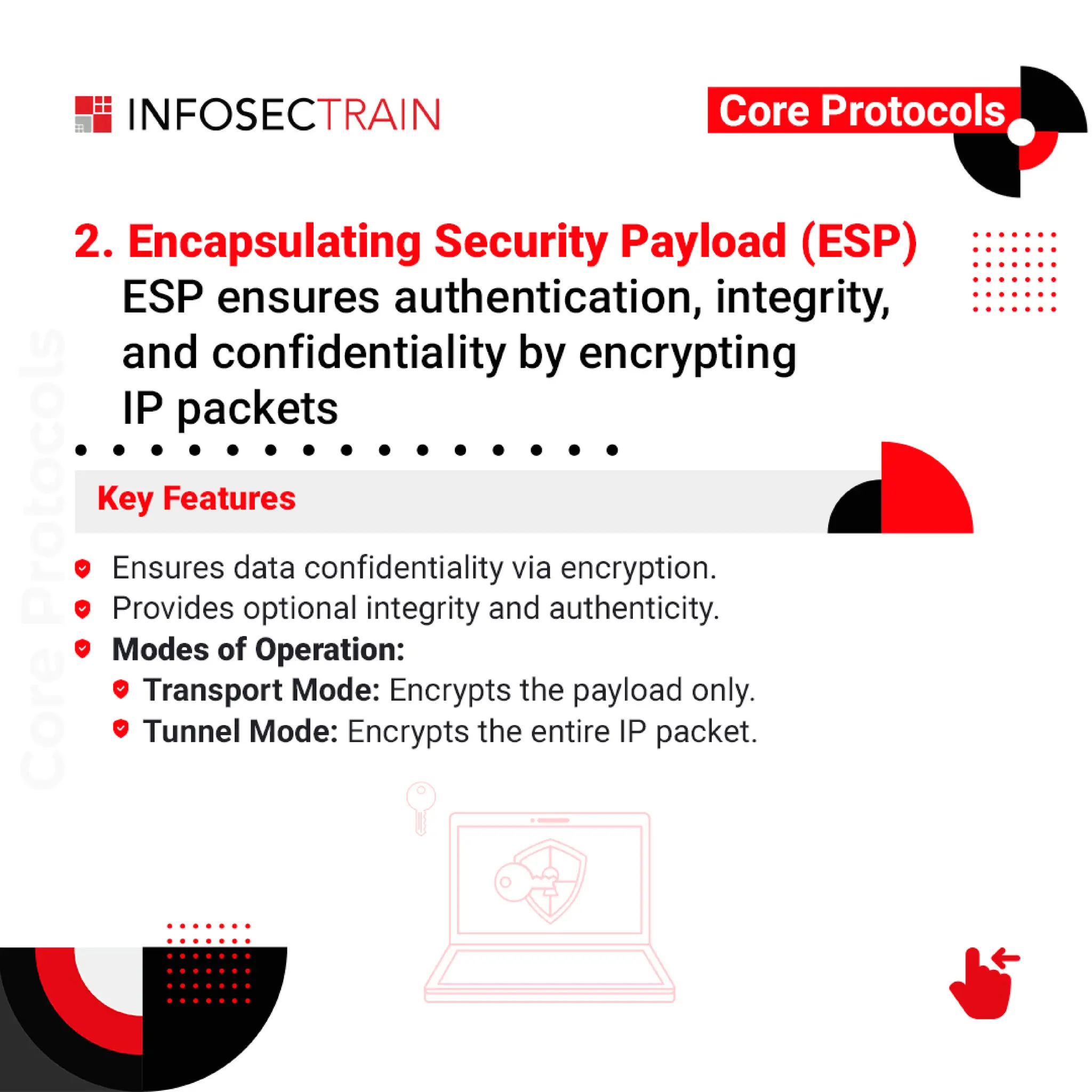 INFOSECTRAIN

Core Protocols

Core Protocols

2. Encapsulating Security Payload (ESP)
ESP ensures authentication, integrity, and confidentiality by encrypting IP packets

Key Features

Ensures data confidentiality via encryption.
Provides optional integrity and authenticity.
Modes of Operation:
Transport Mode: Encrypts the payload only.
Tunnel Mode: Encrypts the entire IP packet.